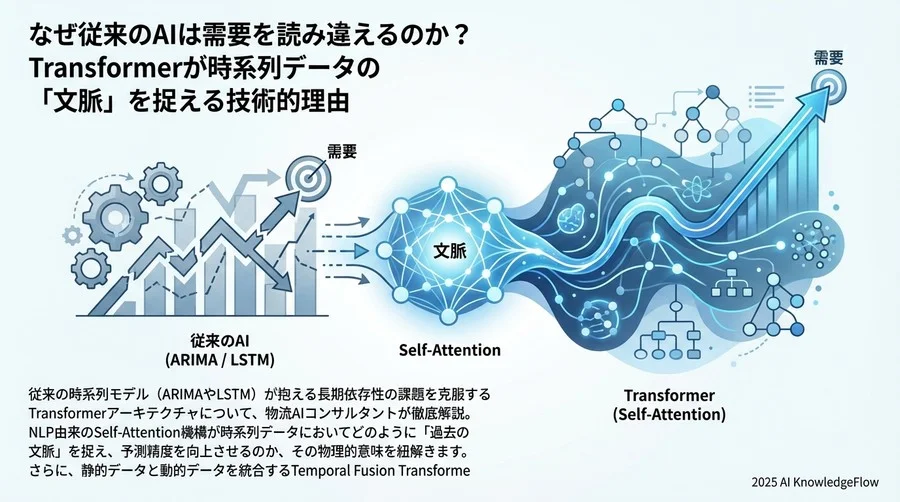 なぜ従来のAIは需要を読み違えるのか？
Transformerが時系列データの
「文脈」を捉える技術的理由

需要

需要

文脈

従来のAI
(ARIMA / LSTM)

Self-Attention

Transformer
(Self-Attention)

従来の時系列モデル（ARIMAやLSTM）が抱える長期依存性の課題を克服するTransformerアーキテクチャについて、物流AIコンサルタントが徹底解説。NLP由来のSelf-Attention機構が時系列データにおいてどのように「過去の文脈」を捉え、予測精度を向上させるのか、その物理的意味を紐解きます。さらに、静的データと動的データを統合するTemporal Fusion Transforme

2025 AI KnowledgeFlow